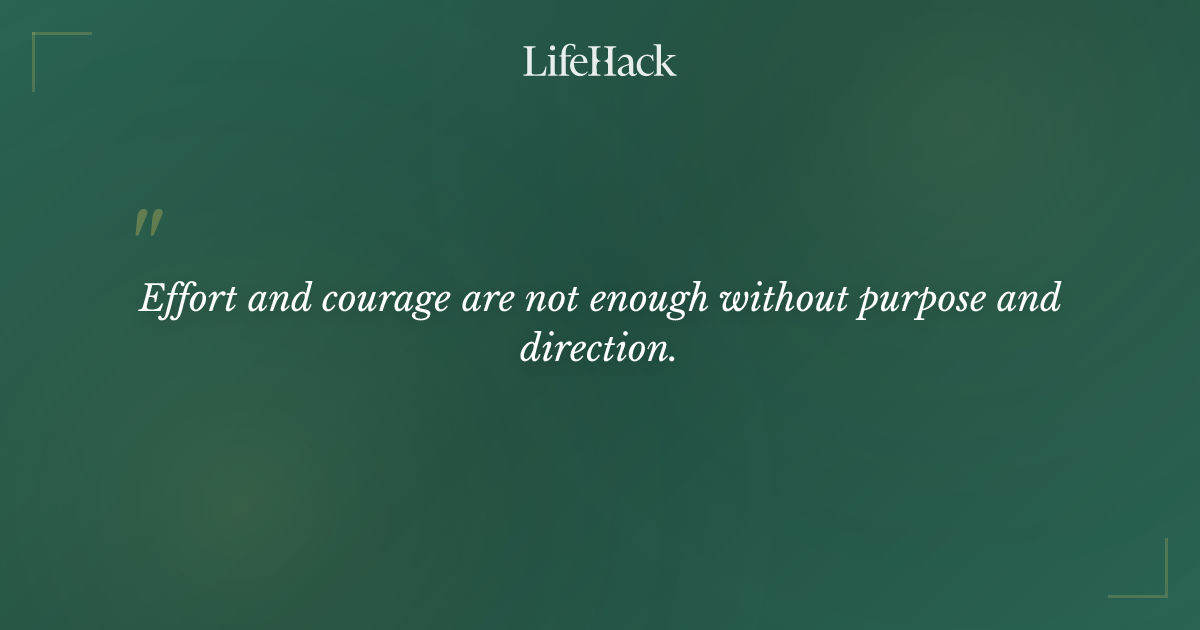 LifeHack

"

Effort and courage are not enough without purpose and direction.